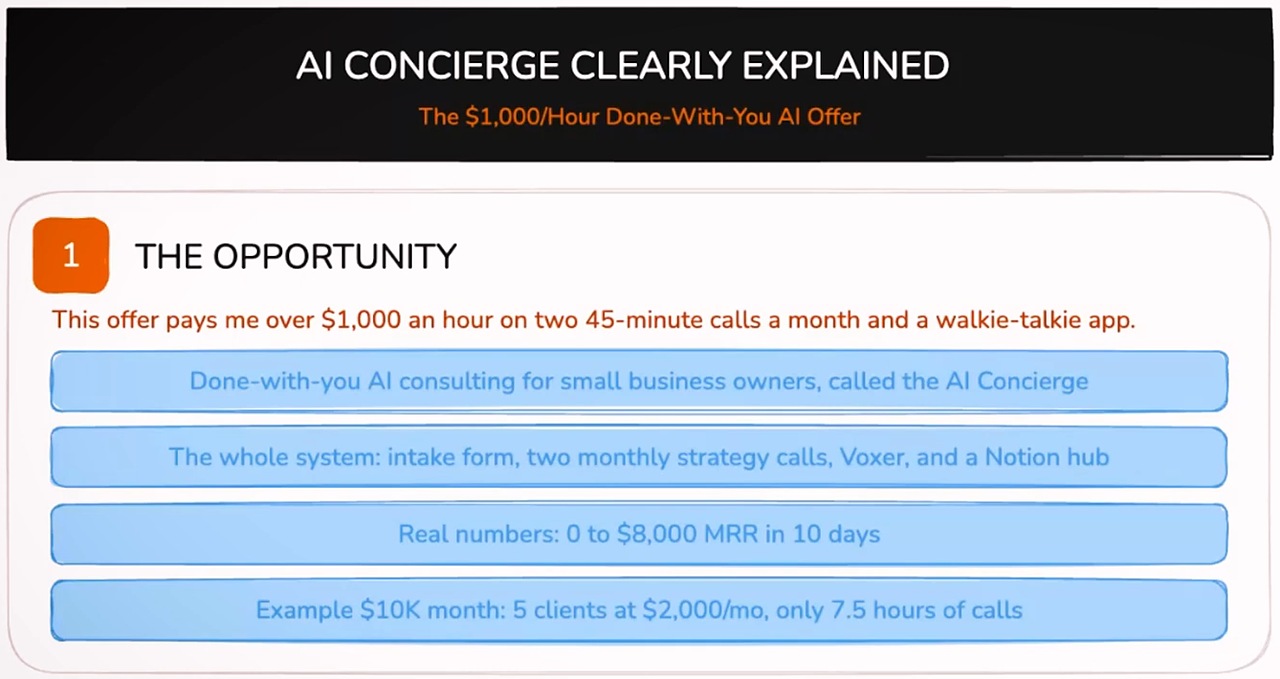 AI CONCIERGE CLEARLY EXPLAINED

The \$1,000/Hour Done-With-You AI Offer

1

THE OPPORTUNITY

This offer pays me over \$1,000 an hour on two 45-minute calls a month and a walkie-talkie app.

Done-with-you AI consulting for small business owners, called the AI Concierge

The whole system: intake form, two monthly strategy calls, Voxer, and a Notion hub

Real numbers: 0 to \$8,000 MRR in 10 days

Example \$10K month: 5 clients at \$2,000/mo, only 7.5 hours of calls